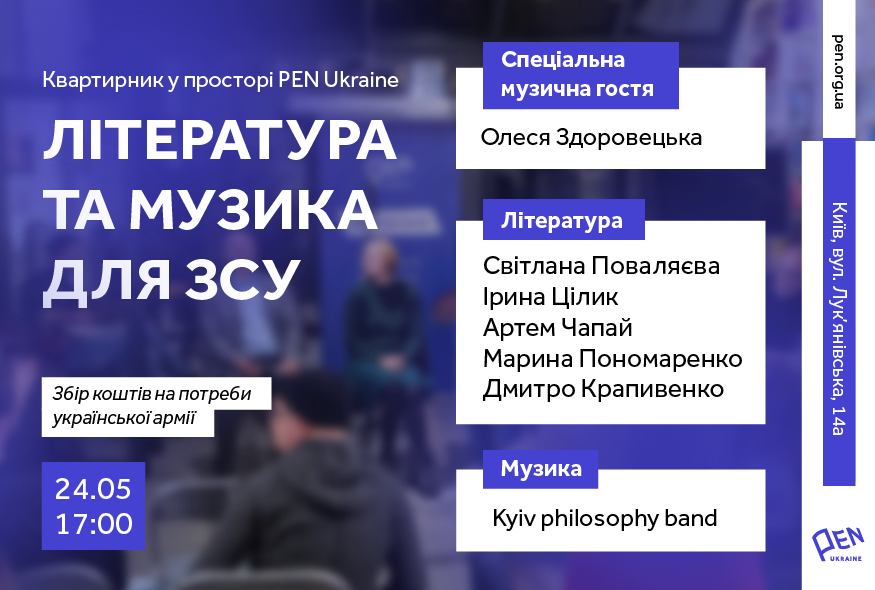 Квартирник у просторі PEN Ukraine

ЛІТЕРАТУРА ТА МУЗИКА ДЛЯ ЗСУ

Збір коштів на потреби української армії

24.05
17:00

Спеціальна музична гостя

Олеся Здоровецька

Література

Світлана Поваляєва
Ірина Цілик
Артем Чапай
Марина Пономаренко
Дмитро Крапивенко

Музика

Kyiv philosophy band

pen.org.ua

Київ, вул. Лук'янівська, 14а

PEN UKRAINE